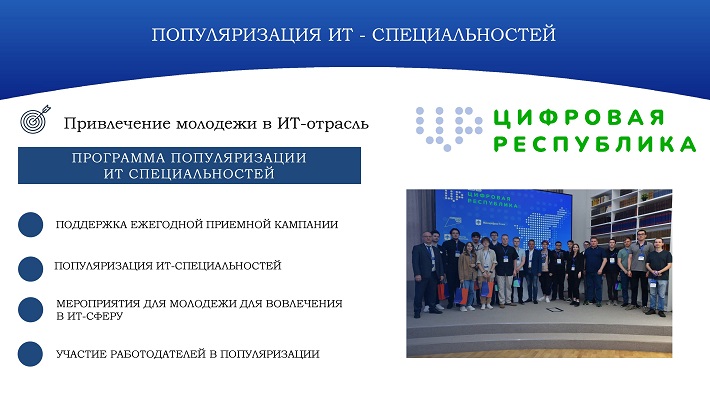 ПОПУЛЯРИЗАЦИЯ ИТ - СПЕЦИАЛЬНОСТЕЙ

Привлечение молодежи в ИТ-отрасль

ПРОГРАММА ПОПУЛЯРИЗАЦИИ ИТ СПЕЦИАЛЬНОСТЕЙ

ПОДДЕРЖКА ЕЖЕГОДНОЙ ПРИЕМНОЙ КАМПАНИИ

ПОПУЛЯРИЗАЦИЯ ИТ-СПЕЦИАЛЬНОСТЕЙ

МЕРОПРИЯТИЯ ДЛЯ МОЛОДЕЖИ ДЛЯ ВОВЛЕЧЕНИЯ В ИТ-СФЕРУ

УЧАСТИЕ РАБОТОДАТЕЛЕЙ В ПОПУЛЯРИЗАЦИИ

ЦР ЦИФРОВАЯ РЕСПУБЛИКА

ЦР ЦИФРОВАЯ РЕСПУБЛИКА